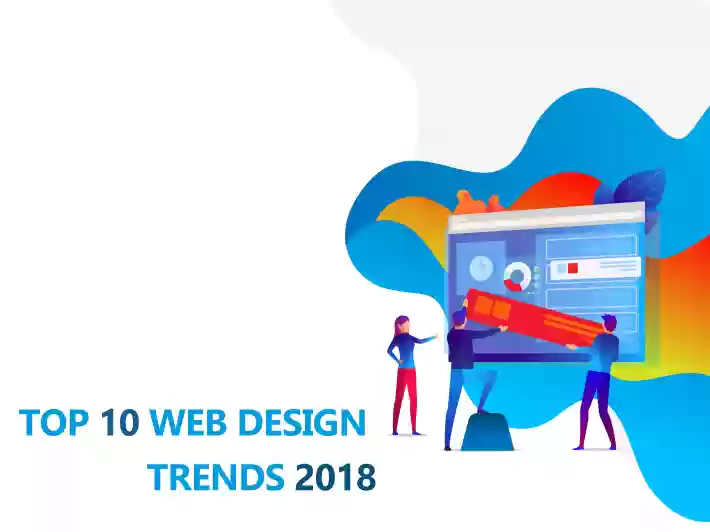 TOP 10 WEB DESIGN TRENDS 2018